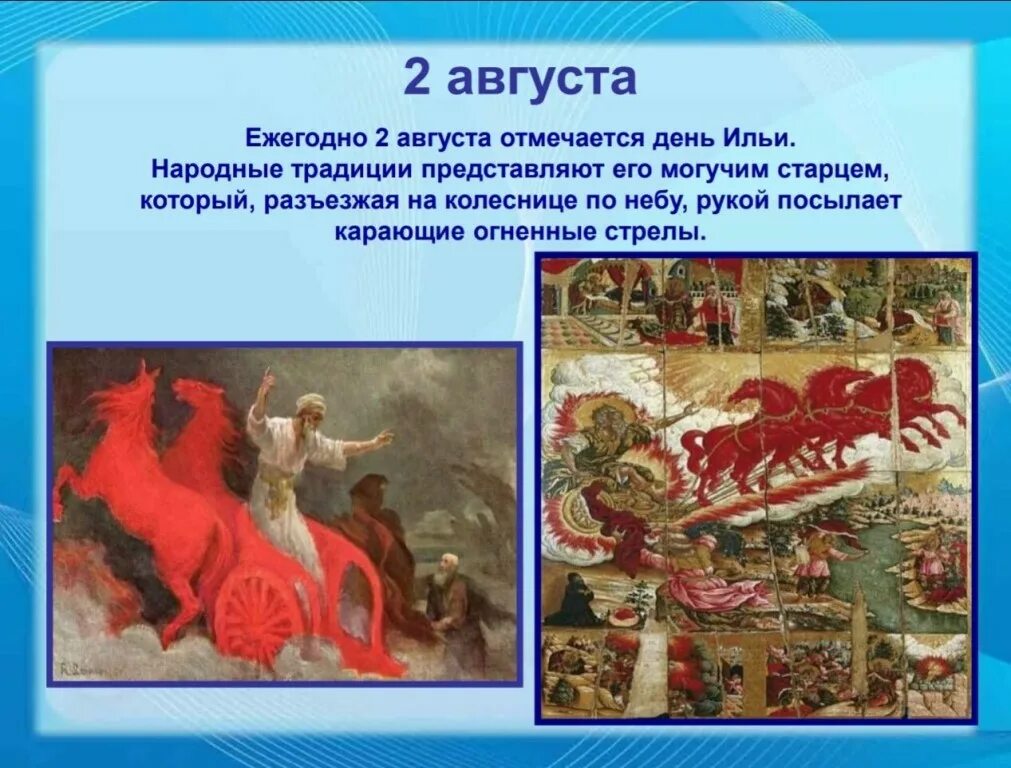 2 августа

Ежегодно 2 августа отмечается день Ильи. Народные традиции представляют его могучим старцем, который, разъезжая на колеснице по небу, рукой посылает карающие огненные стрелы.